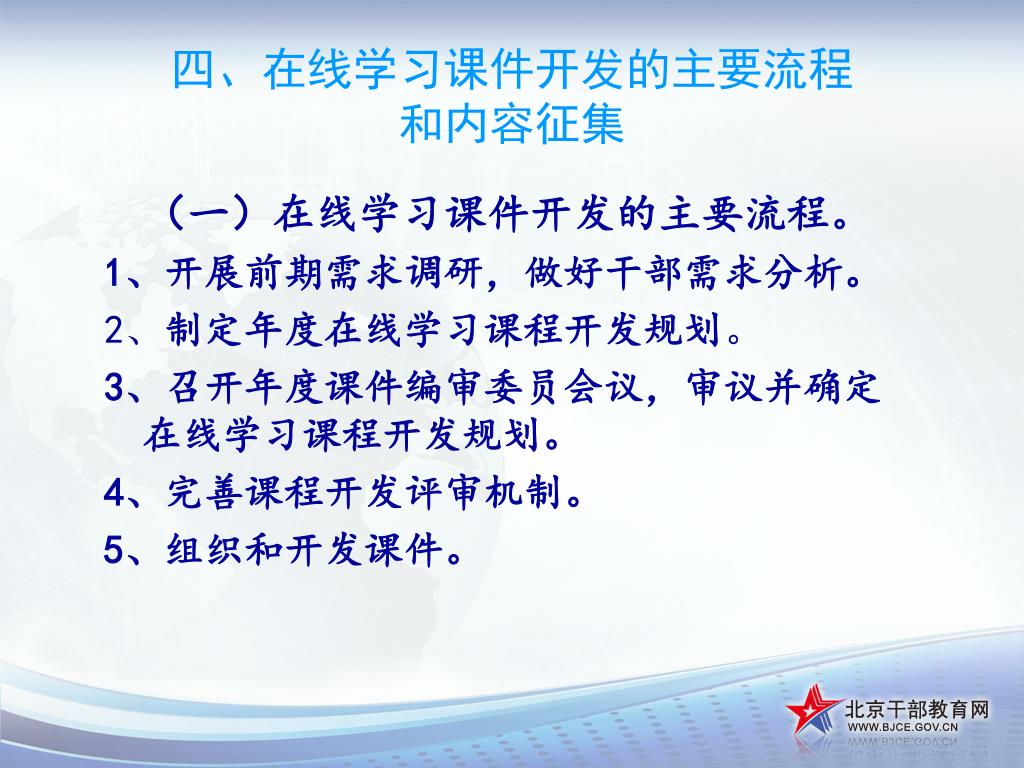 四、在线学习课件开发的主要流程和内容征集

（一）在线学习课件开发的主要流程。

1、开展前期需求调研，做好干部需求分析。

2、制定年度在线学习课程开发规划。

3、召开年度课件编审委员会议，审议并确定在线学习课程开发规划。

4、完善课程开发评审机制。

5、组织和开发课件。

北京干部教育网
WWW.BJCE.GOV.CN